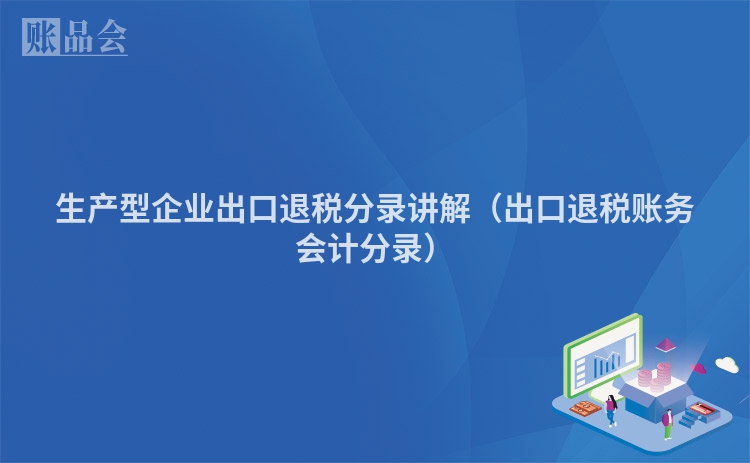 账品会

生产型企业出口退税分录讲解（出口退税账务会计分录）